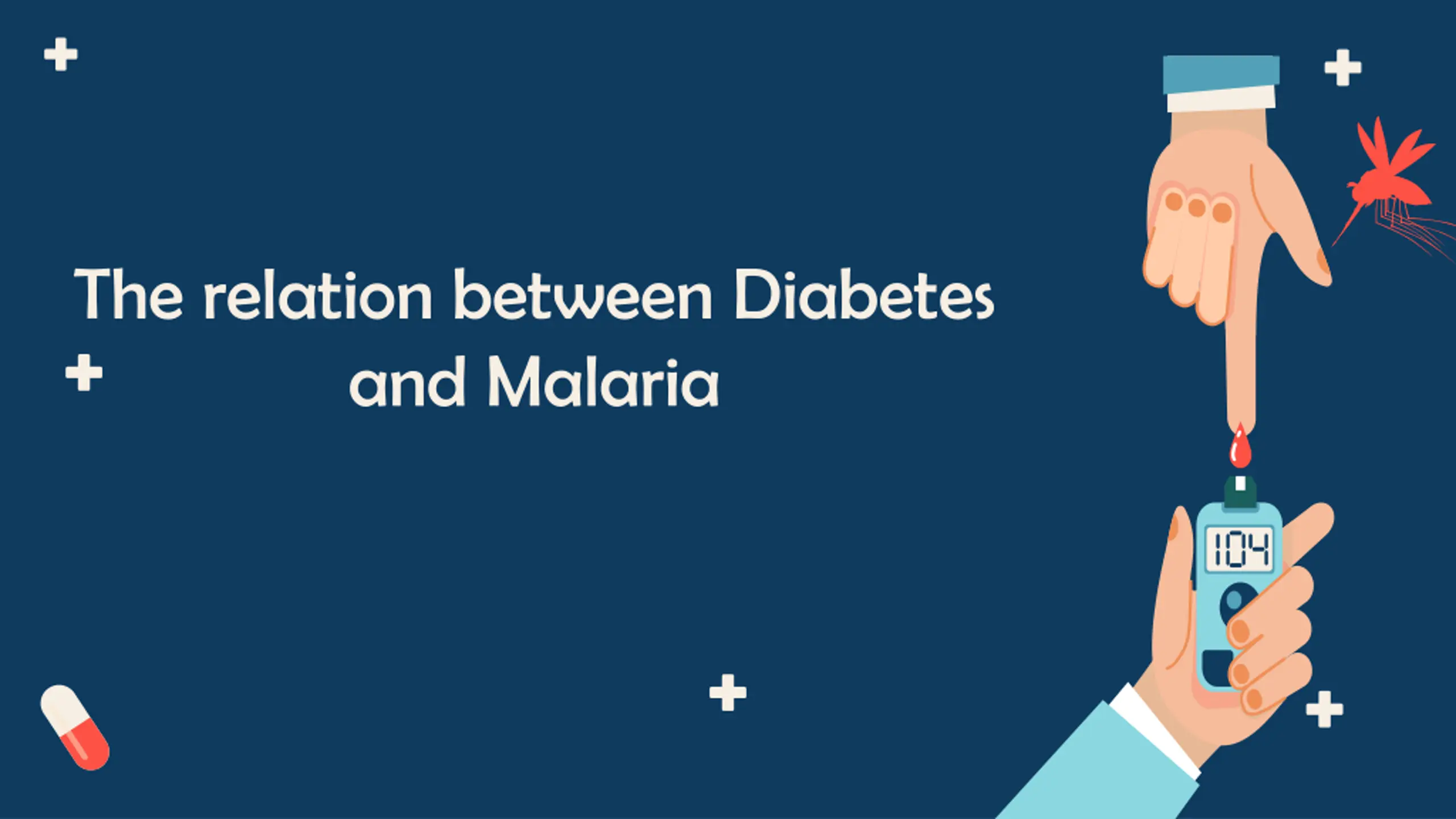 The relation between Diabetes and Malaria

104